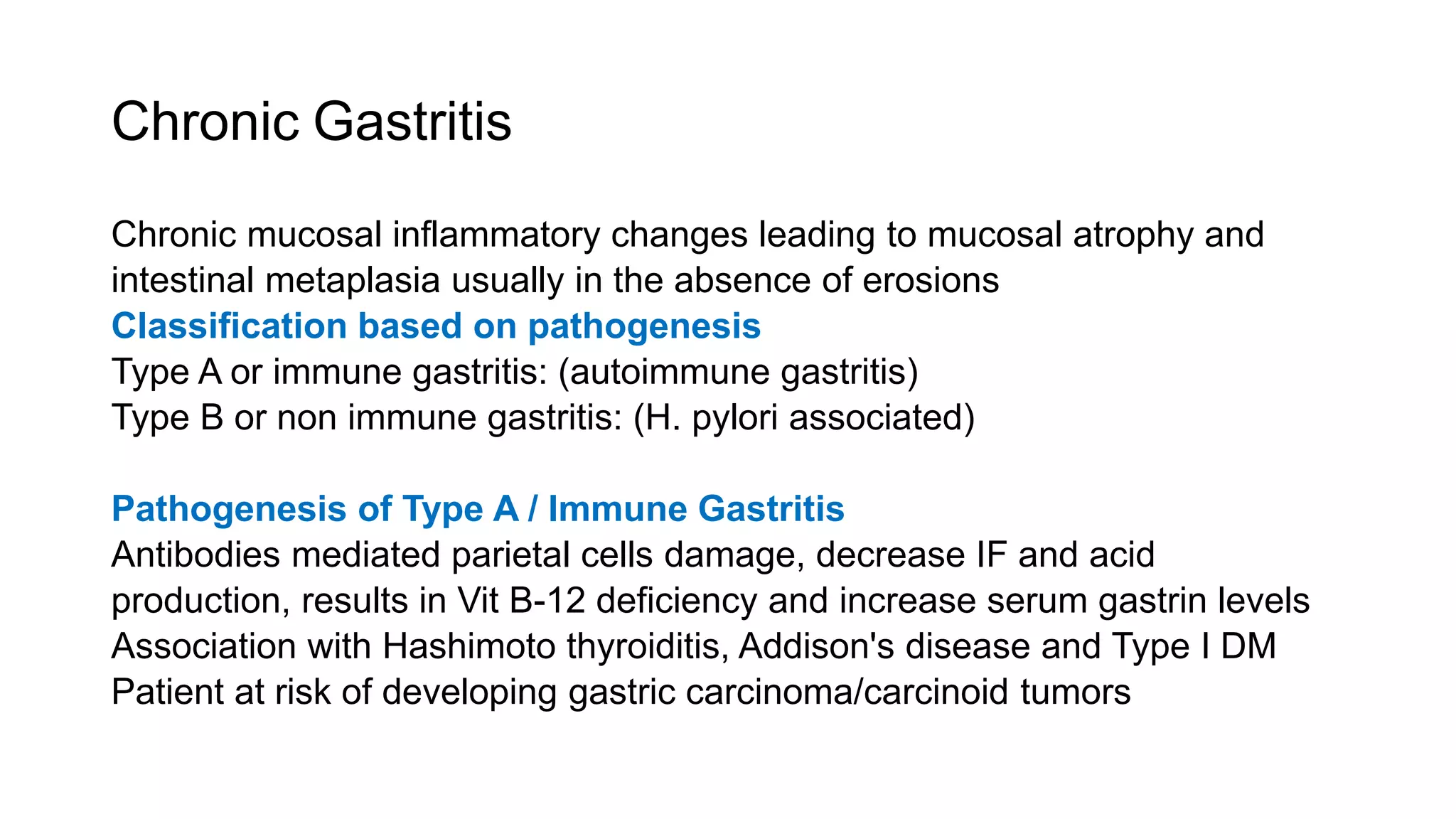 Chronic Gastritis

Chronic mucosal inflammatory changes leading to mucosal atrophy and intestinal metaplasia usually in the absence of erosions
Classification based on pathogenesis
Type A or immune gastritis: (autoimmune gastritis)
Type B or non immune gastritis: (H. pylori associated)

Pathogenesis of Type A / Immune Gastritis
Antibodies mediated parietal cells damage, decrease IF and acid production, results in Vit B-12 deficiency and increase serum gastrin levels
Association with Hashimoto thyroiditis, Addison's disease and Type I DM
Patient at risk of developing gastric carcinoma/carcinoid tumors